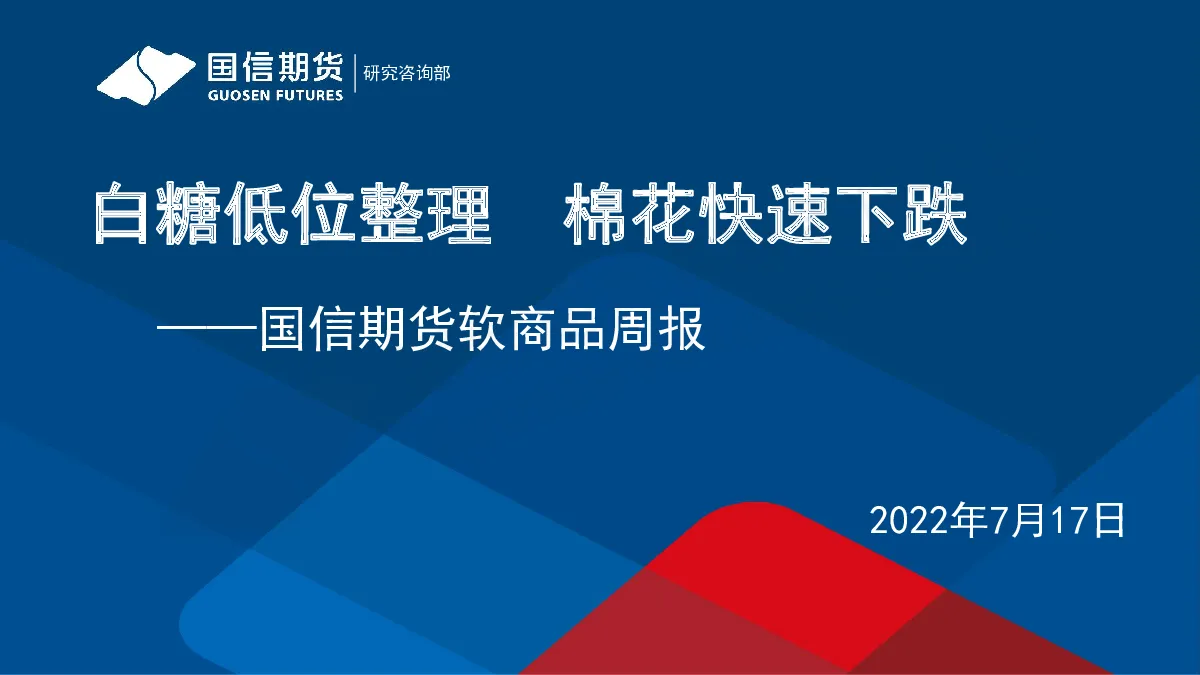 国信期货
GUOSEN FUTURES
研究咨询部

白糖低位整理　棉花快速下跌

——国信期货软商品周报

2022年7月17日